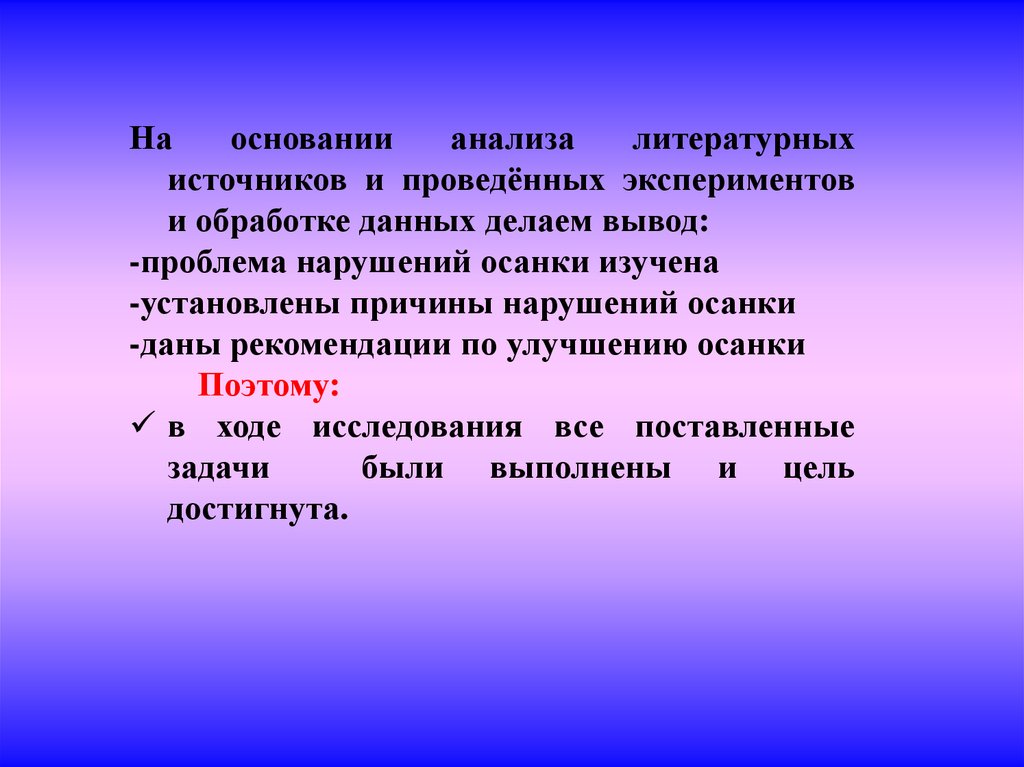 На основании анализа литературных источников и проведённых экспериментов и обработке данных делаем вывод:
-проблема нарушений осанки изучена
-установлены причины нарушений осанки
-даны рекомендации по улучшению осанки
Поэтому:
✓ в ходе исследования все поставленные задачи были выполнены и цель достигнута.